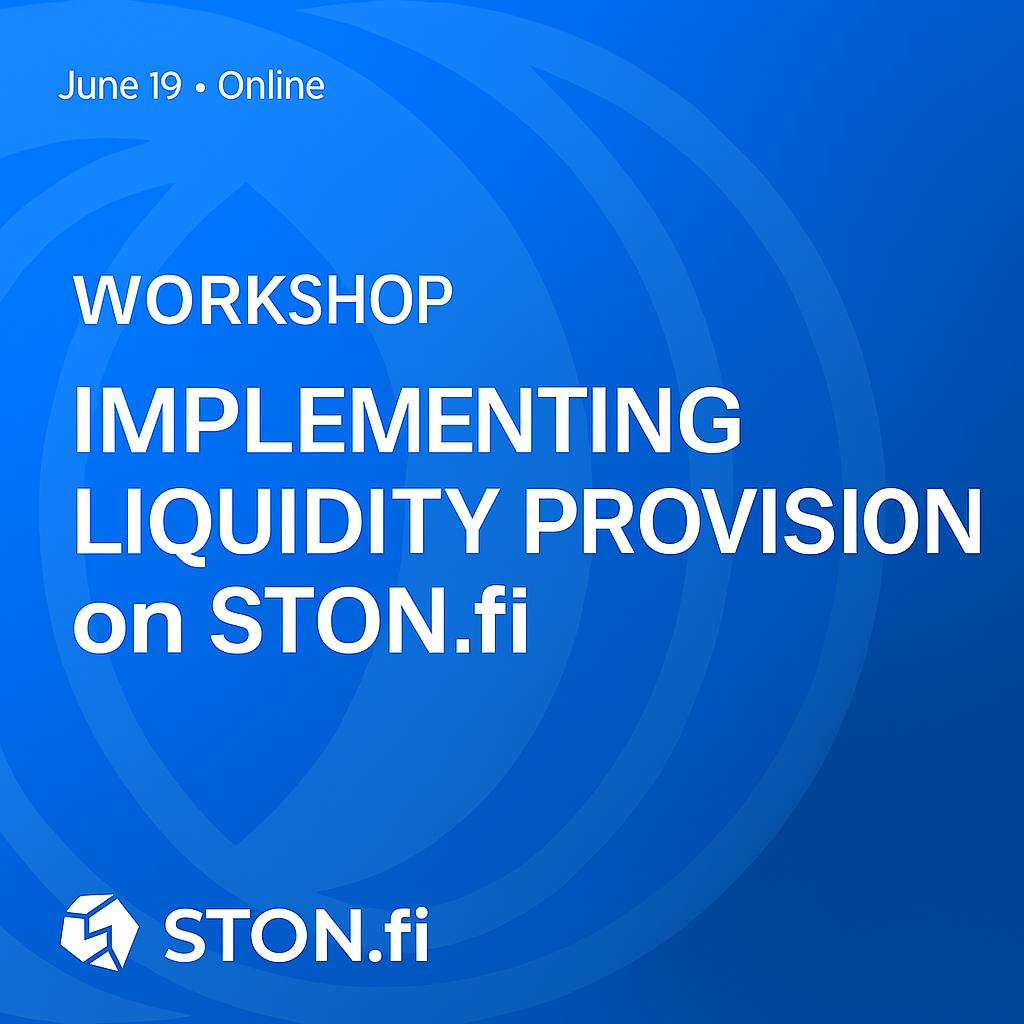 June 19 • Online

WORKSHOP

IMPLEMENTING LIQUIDITY PROVISION on STON.fi

STON.fi